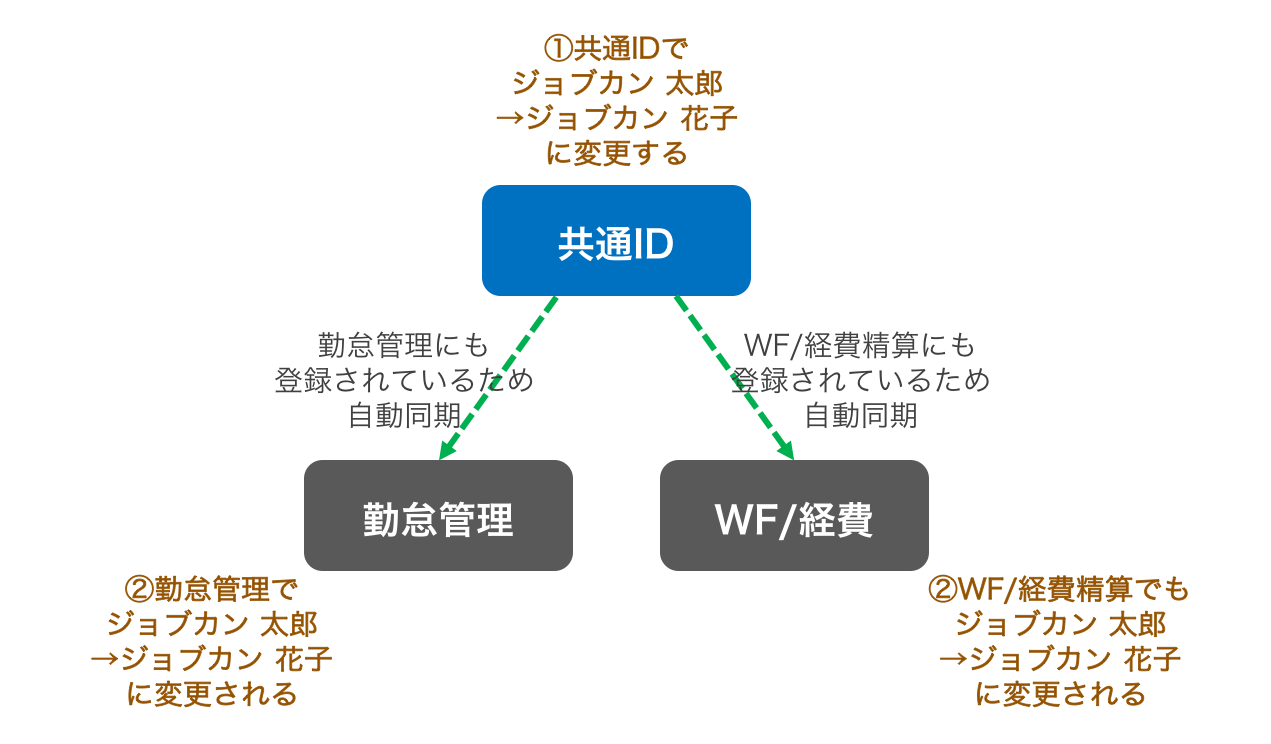 ①共通IDで
ジョブカン 太郎
→ジョブカン 花子
に変更する

共通ID

勤怠管理にも
登録されているため
自動同期

WF/経費精算にも
登録されているため
自動同期

勤怠管理

WF/経費

②勤怠管理で
ジョブカン 太郎
→ジョブカン 花子
に変更される

②WF/経費精算でも
ジョブカン 太郎
→ジョブカン 花子
に変更される